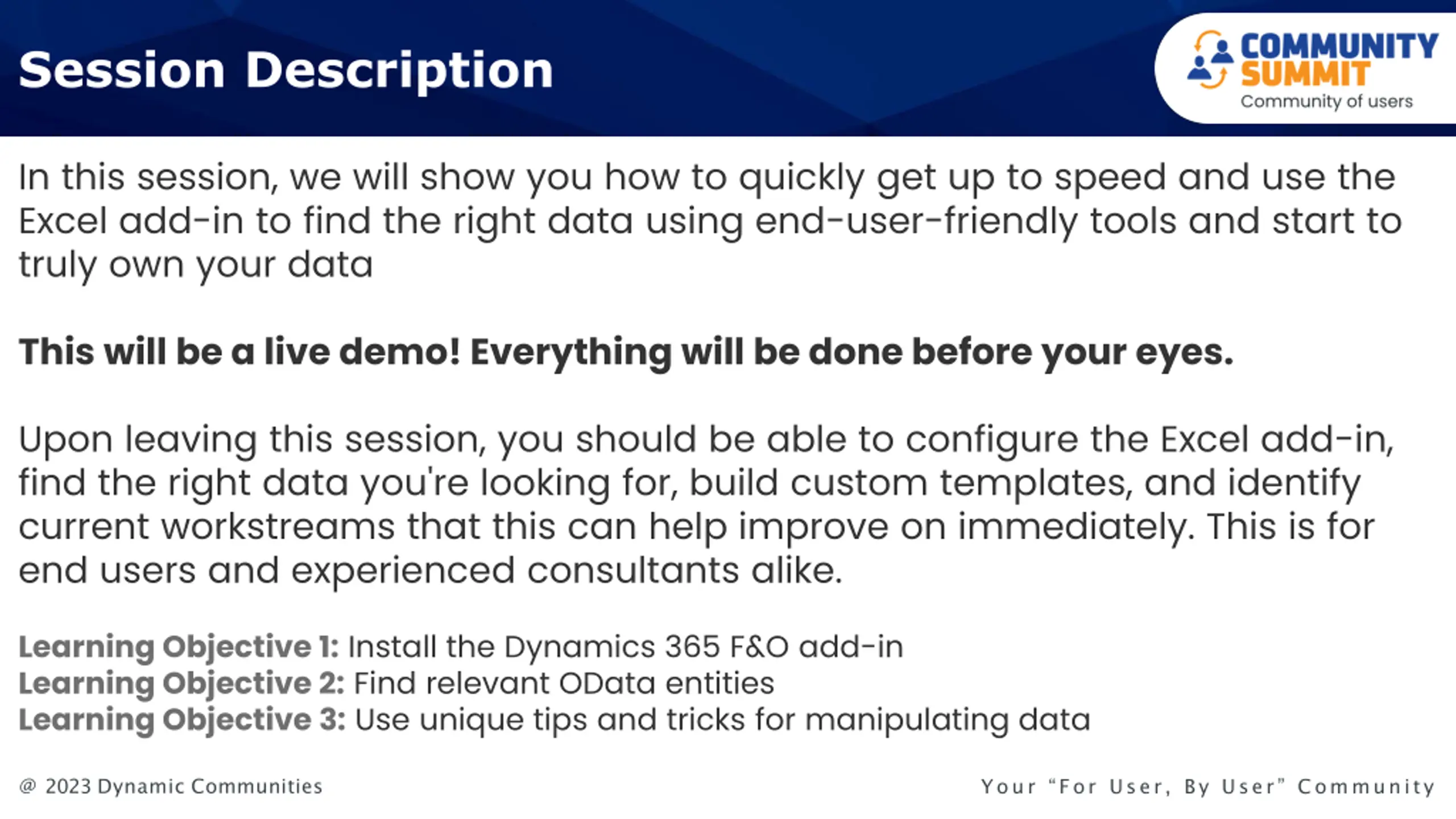 Session Description

COMMUNITY SUMMIT
Community of users

In this session, we will show you how to quickly get up to speed and use the Excel add-in to find the right data using end-user-friendly tools and start to truly own your data

This will be a live demo! Everything will be done before your eyes.

Upon leaving this session, you should be able to configure the Excel add-in, find the right data you're looking for, build custom templates, and identify current workstreams that this can help improve on immediately. This is for end users and experienced consultants alike.

Learning Objective 1: Install the Dynamics 365 F&O add-in
Learning Objective 2: Find relevant OData entities
Learning Objective 3: Use unique tips and tricks for manipulating data

@ 2023 Dynamic Communities

Your "For User, By User" Community